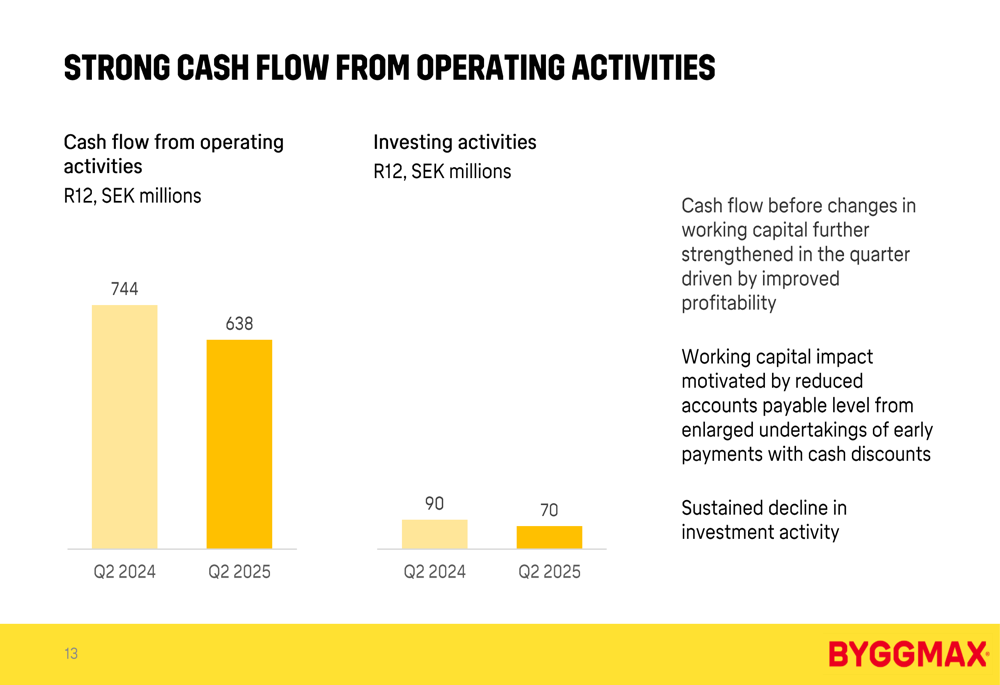 STRONG CASH FLOW FROM OPERATING ACTIVITIES

Cash flow from operating activities
R12, SEK millions

744
638
Q2 2024
Q2 2025

Investing activities
R12, SEK millions

90
70
Q2 2024
Q2 2025

Cash flow before changes in working capital further strengthened in the quarter driven by improved profitability

Working capital impact motivated by reduced accounts payable level from enlarged undertakings of early payments with cash discounts

Sustained decline in investment activity

13

BYGGMAX